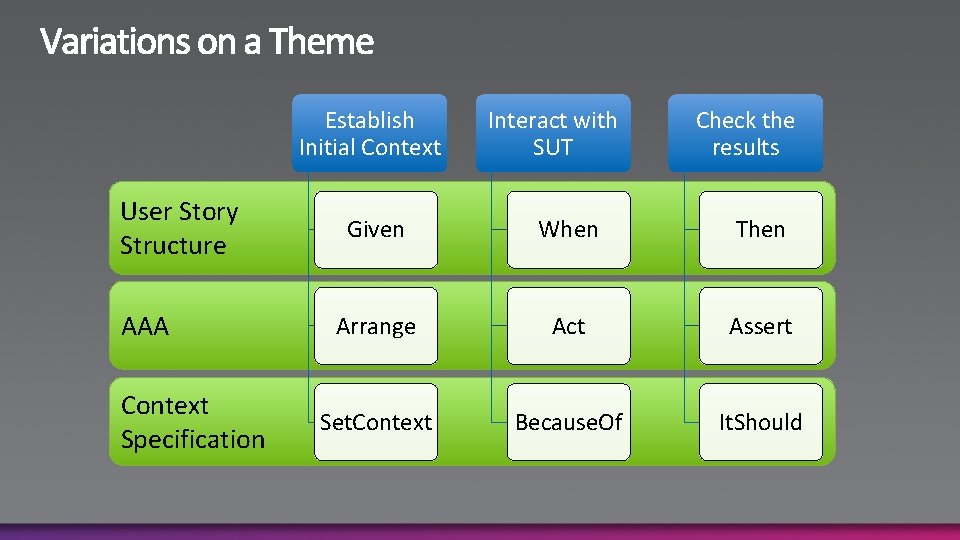 Variations on a Theme

|  | Establish Initial Context | Interact with SUT | Check the results |
|---|---|---|---|
| User Story Structure | Given | When | Then |
| AAA | Arrange | Act | Assert |
| Context Specification | SetContext | BecauseOf | ItShould |